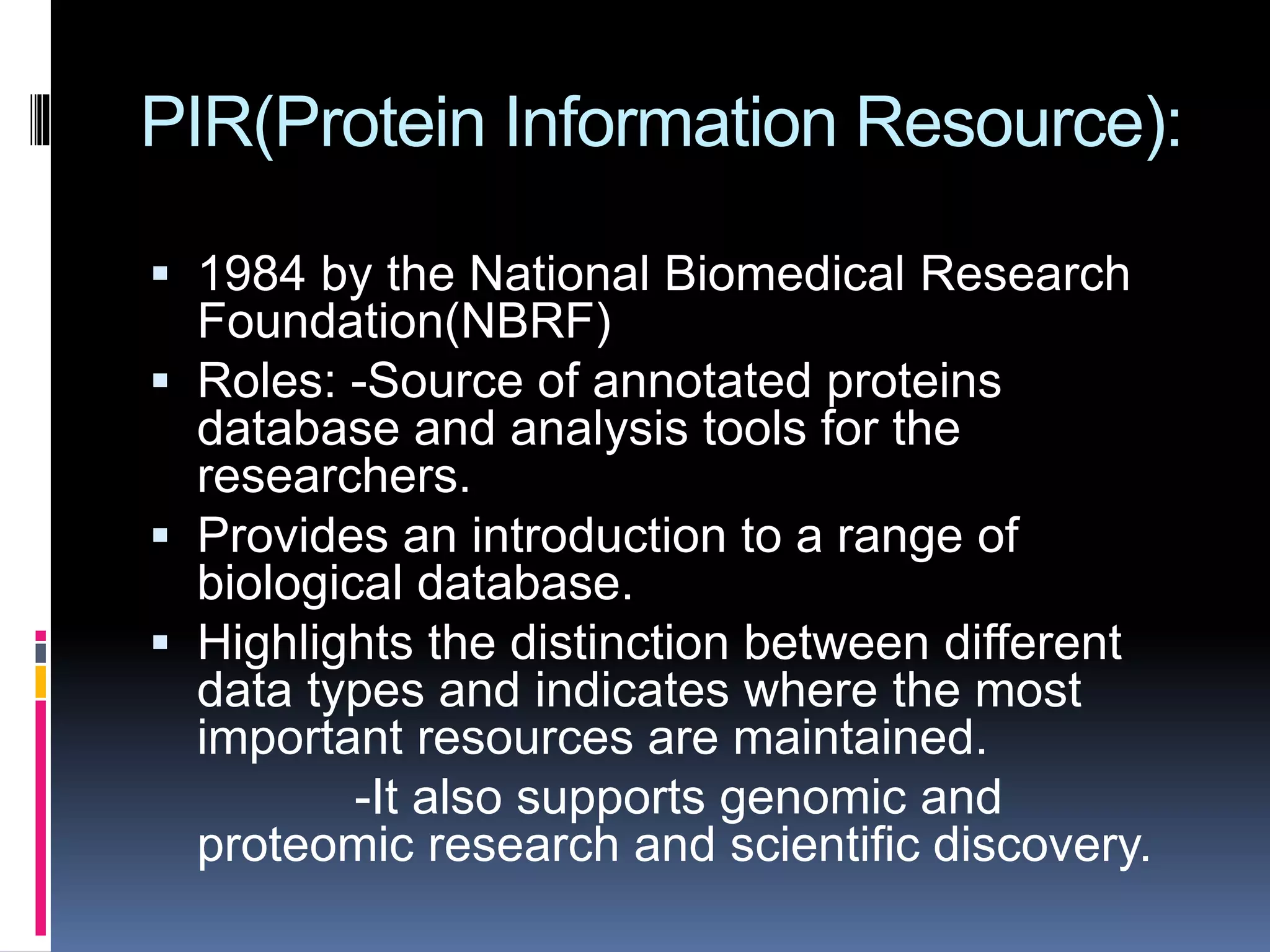 PIR(Protein Information Resource):

▪ 1984 by the National Biomedical Research Foundation(NBRF)
▪ Roles: -Source of annotated proteins database and analysis tools for the researchers.
▪ Provides an introduction to a range of biological database.
▪ Highlights the distinction between different data types and indicates where the most important resources are maintained.
-It also supports genomic and proteomic research and scientific discovery.